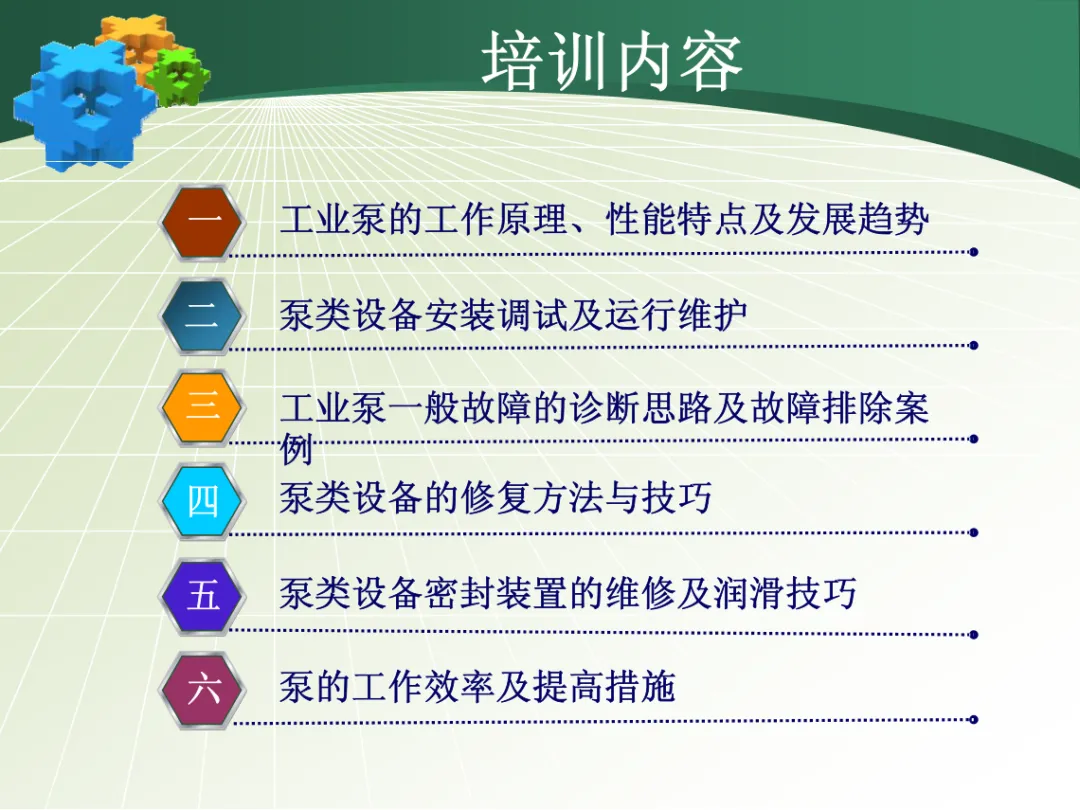 培训内容

一 工业泵的工作原理、性能特点及发展趋势

二 泵类设备安装调试及运行维护

三 工业泵一般故障的诊断思路及故障排除案例

四 泵类设备的修复方法与技巧

五 泵类设备密封装置的维修及润滑技巧

六 泵的工作效率及提高措施